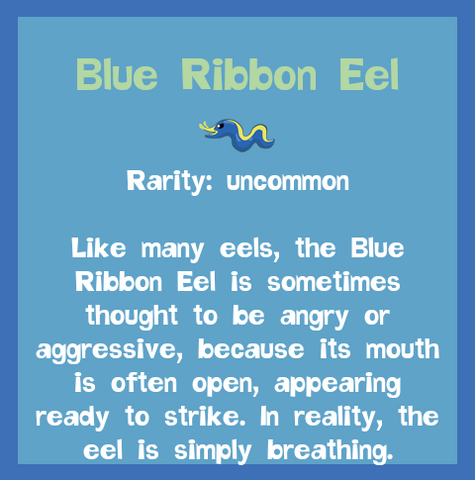 Blue Ribbon Eel

Rarity: uncommon

Like many eels, the Blue Ribbon Eel is sometimes thought to be angry or aggressive, because its mouth is often open, appearing ready to strike. In reality, the eel is simply breathing.